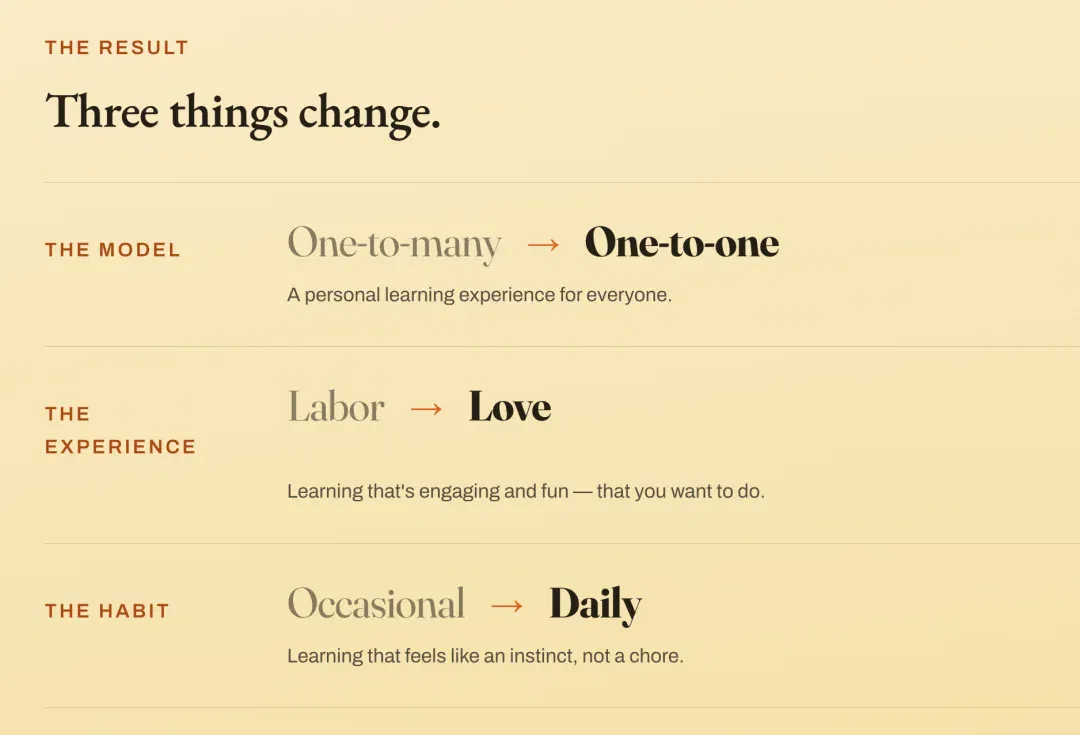 THE RESULT

Three things change.

THE MODEL

One-to-many → One-to-one

A personal learning experience for everyone.

THE EXPERIENCE

Labor → Love

Learning that's engaging and fun — that you want to do.

THE HABIT

Occasional → Daily

Learning that feels like an instinct, not a chore.